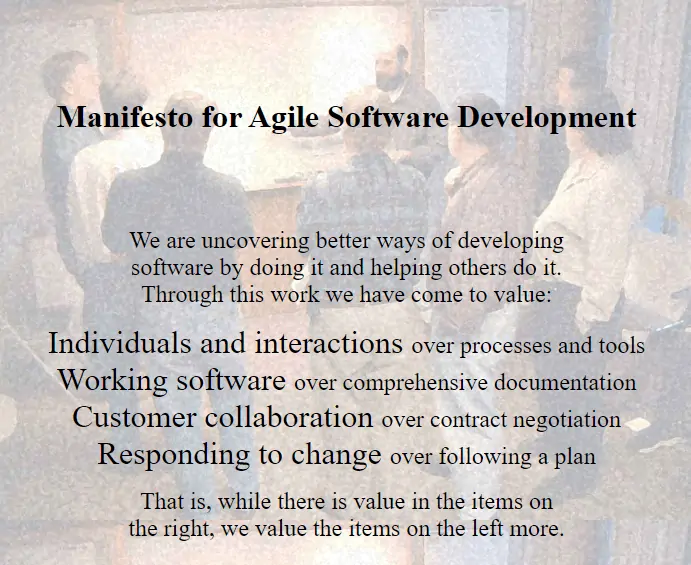 Manifesto for Agile Software Development

We are uncovering better ways of developing software by doing it and helping others do it. Through this work we have come to value:

Individuals and interactions over processes and tools
Working software over comprehensive documentation
Customer collaboration over contract negotiation
Responding to change over following a plan

That is, while there is value in the items on the right, we value the items on the left more.